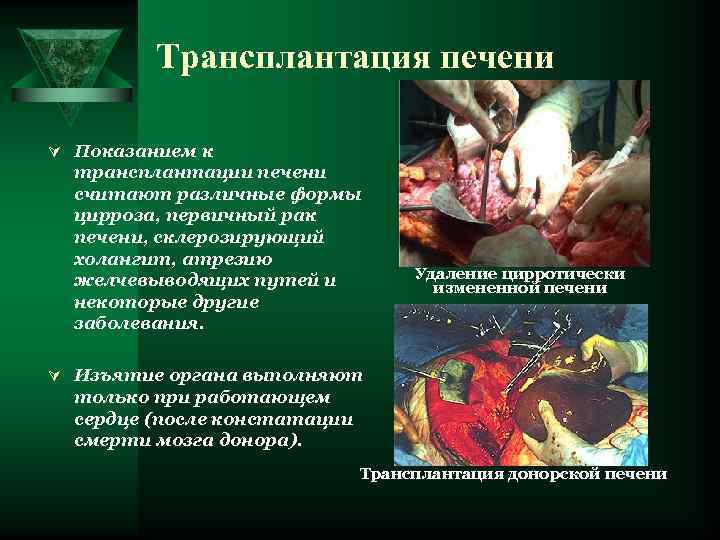 Трансплантация печени

Показанием к трансплантации печени считают различные формы цирроза, первичный рак печени, склерозирующий холангит, атрезию желчевыводящих путей и некоторые другие заболевания.

Изъятие органа выполняют только при работающем сердце (после констатации смерти мозга донора).

Удаление цирротически измененной печени

Трансплантация донорской печени